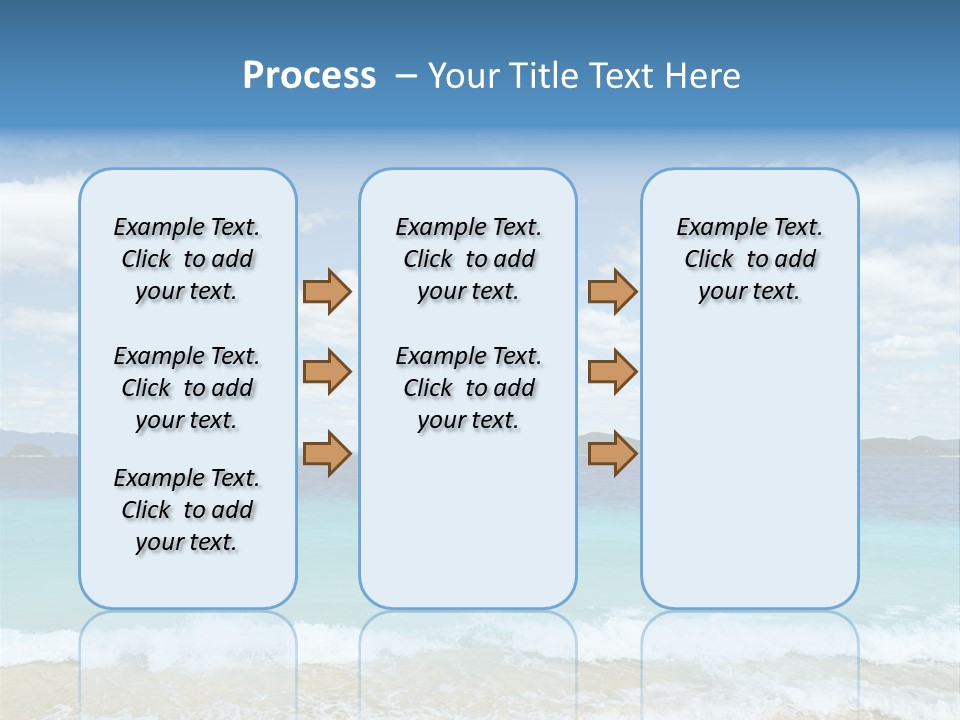 Process – Your Title Text Here

Example Text. Click to add your text.

Example Text. Click to add your text.

Example Text. Click to add your text.

Example Text. Click to add your text.

Example Text. Click to add your text.

Example Text. Click to add your text.